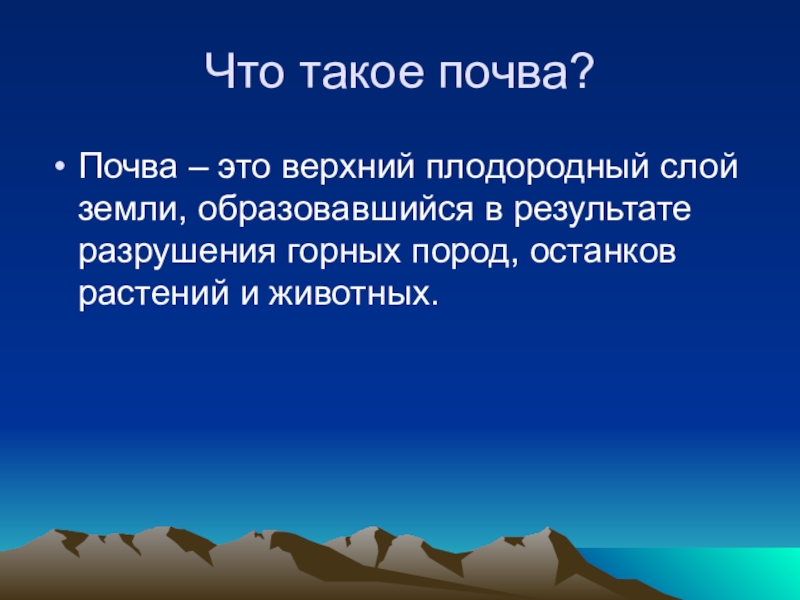 Что такое почва?

• Почва – это верхний плодородный слой земли, образовавшийся в результате разрушения горных пород, останков растений и животных.